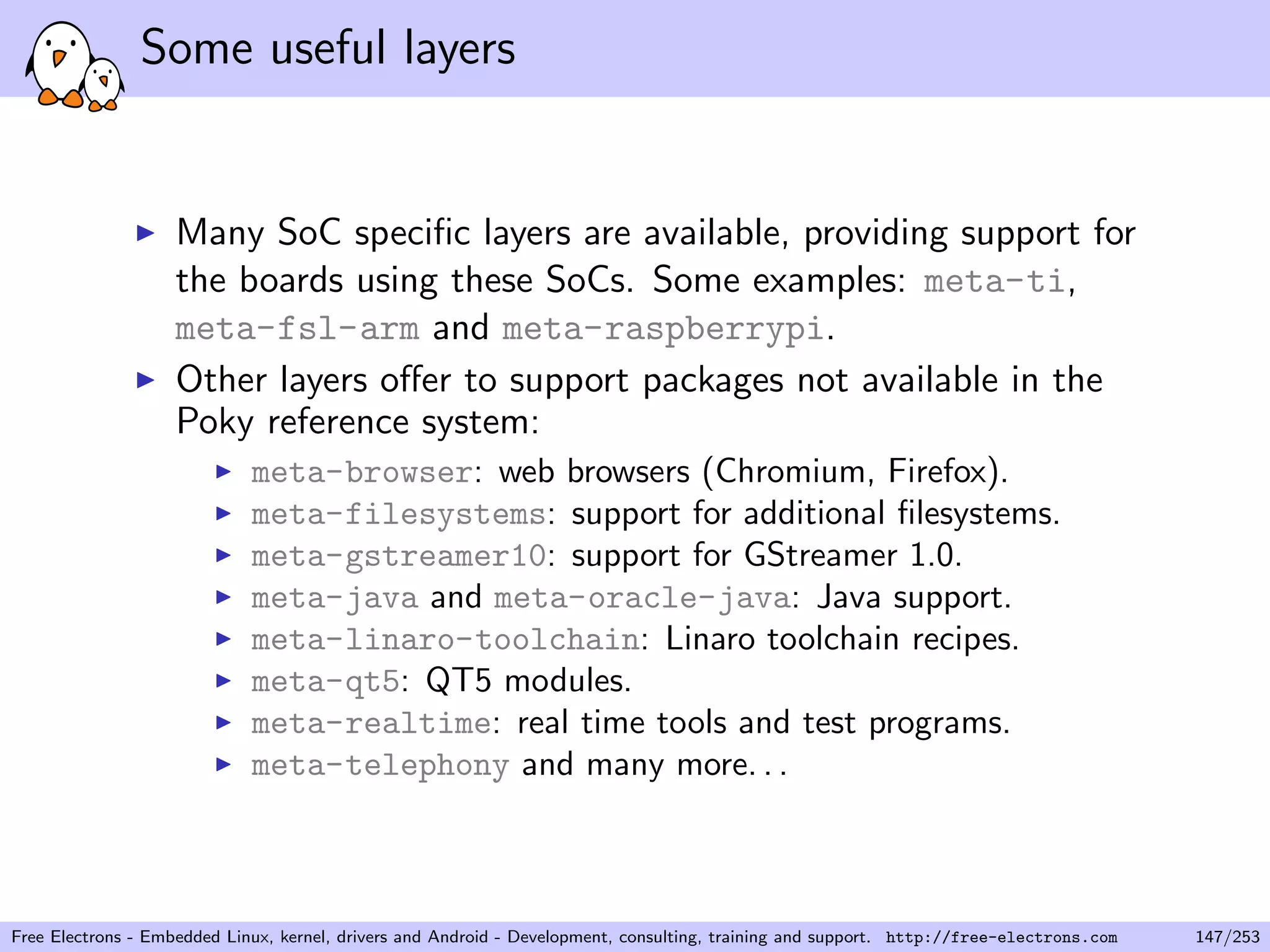 Some useful layers

▶ Many SoC specific layers are available, providing support for the boards using these SoCs. Some examples: meta-ti, meta-fsl-arm and meta-raspberrypi.

▶ Other layers offer to support packages not available in the Poky reference system:

▶ meta-browser: web browsers (Chromium, Firefox).
▶ meta-filesystems: support for additional filesystems.
▶ meta-gstreamer10: support for GStreamer 1.0.
▶ meta-java and meta-oracle-java: Java support.
▶ meta-linaro-toolchain: Linaro toolchain recipes.
▶ meta-qt5: QT5 modules.
▶ meta-realtime: real time tools and test programs.
▶ meta-telephony and many more...

Free Electrons - Embedded Linux, kernel, drivers and Android - Development, consulting, training and support. http://free-electrons.com 147/253